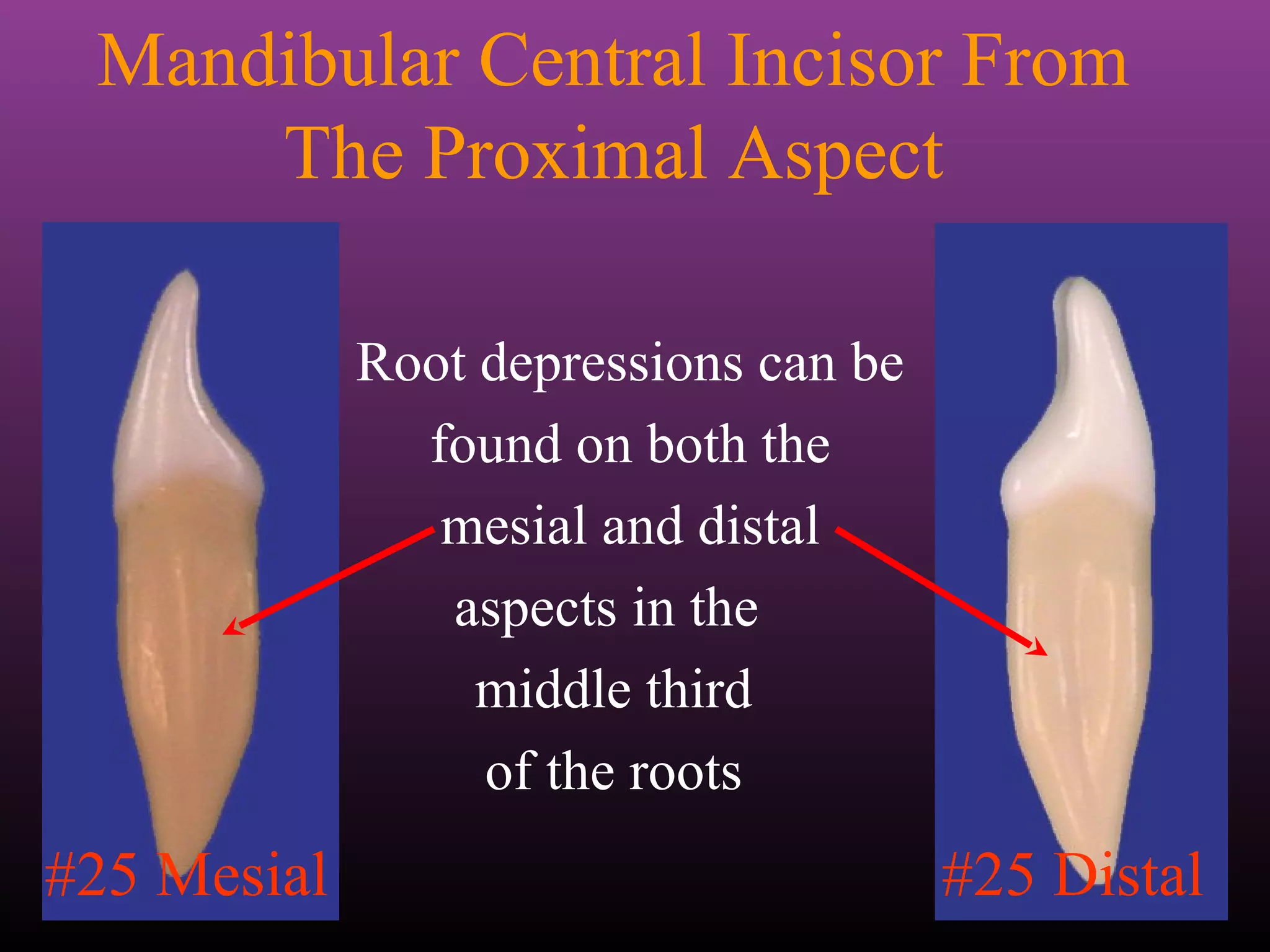 Mandibular Central Incisor From The Proximal Aspect

Root depressions can be found on both the mesial and distal aspects in the middle third of the roots

#25 Mesial

#25 Distal